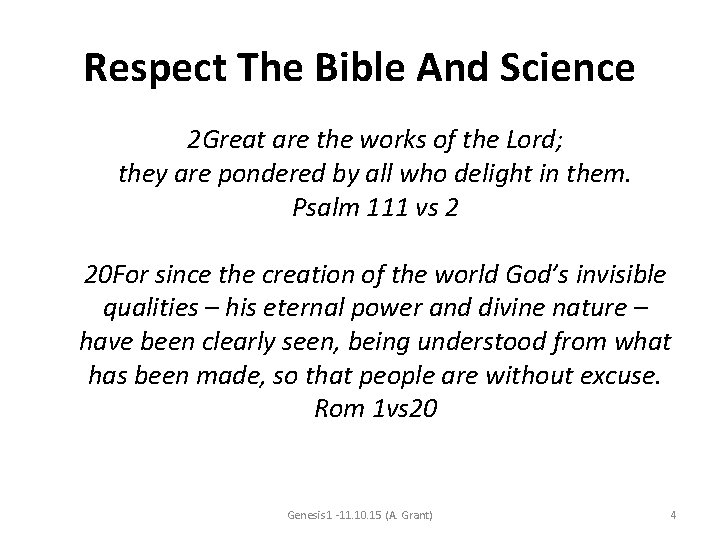 Respect The Bible And Science

2Great are the works of the Lord;
they are pondered by all who delight in them.
Psalm 111 vs 2

20For since the creation of the world God's invisible qualities – his eternal power and divine nature – have been clearly seen, being understood from what has been made, so that people are without excuse.
Rom 1vs20

Genesis1 -11.10.15 (A. Grant)

4